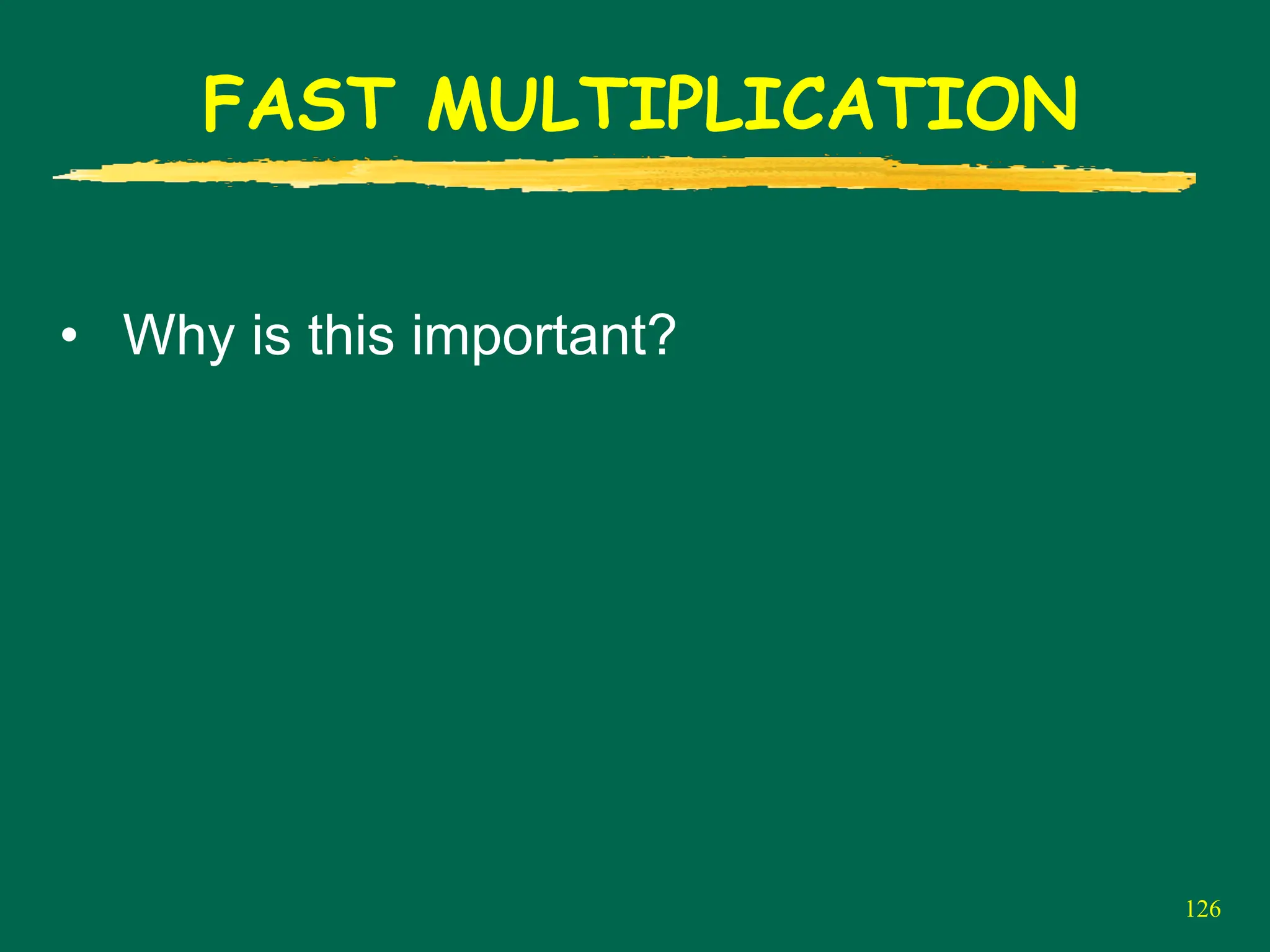 FAST MULTIPLICATION

• Why is this important?

126